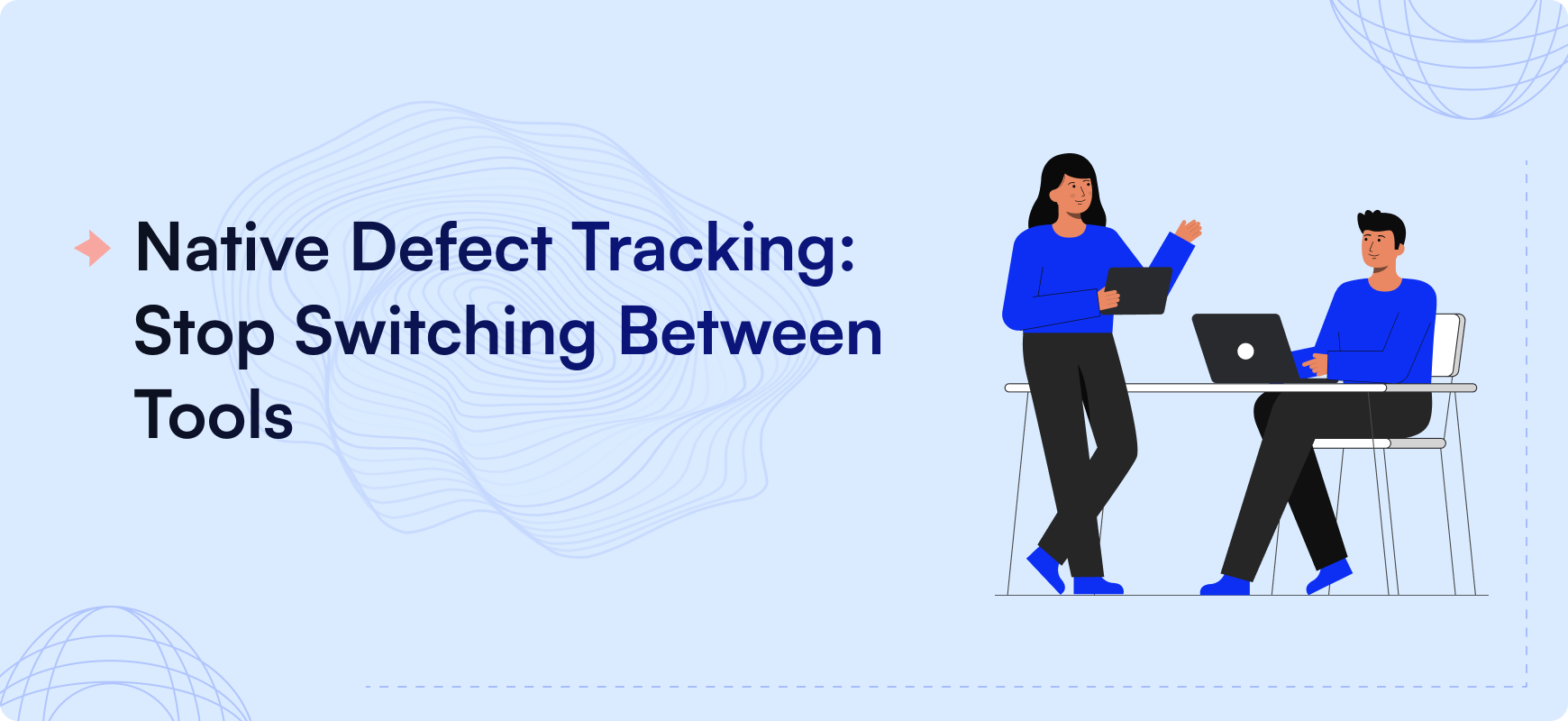 Native Defect Tracking: Stop Switching Between Tools